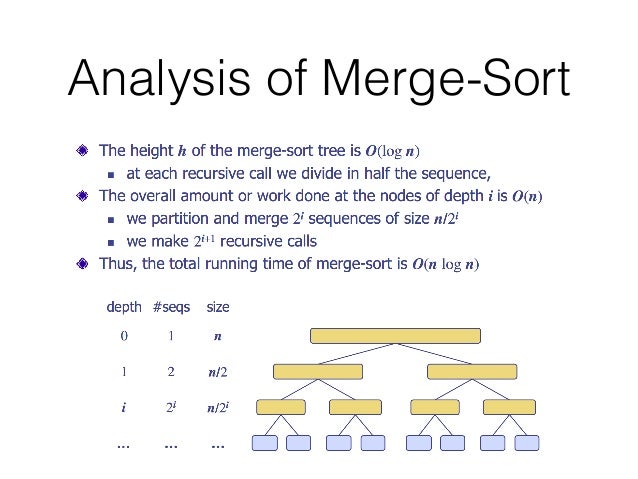 Analysis of Merge-Sort

The height $h$ of the merge-sort tree is $O(\log n)$

at each recursive call we divide in half the sequence,

The overall amount or work done at the nodes of depth $i$ is $O(n)$

we partition and merge $2^i$ sequences of size $n/2^i$

we make $2^{i+1}$ recursive calls

Thus, the total running time of merge-sort is $O(n \log n)$

| depth | #seqs | size |
|---|---|---|
| 0 | 1 | $n$ |
| 1 | 2 | $n/2$ |
| $i$ | $2^i$ | $n/2^i$ |
| ... | ... | ... |